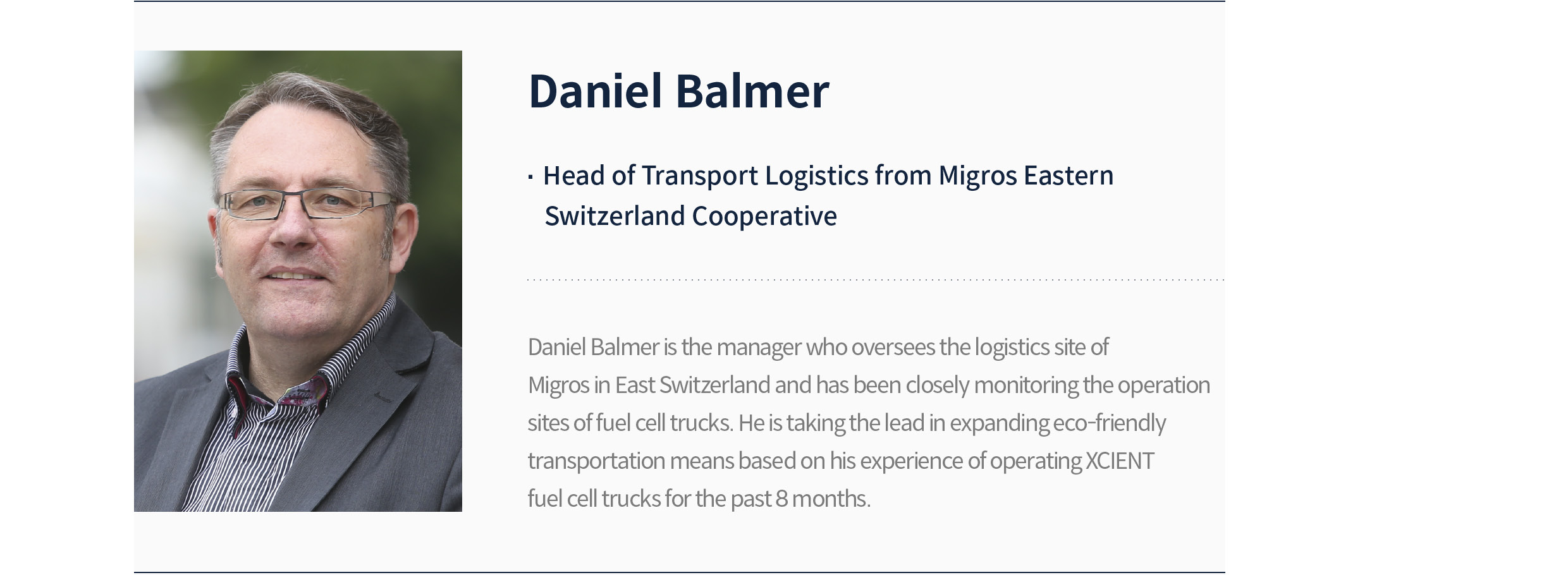 Daniel Balmer

· Head of Transport Logistics from Migros Eastern Switzerland Cooperative

Daniel Balmer is the manager who oversees the logistics site of Migros in East Switzerland and has been closely monitoring the operation sites of fuel cell trucks. He is taking the lead in expanding eco-friendly transportation means based on his experience of operating XCIENT fuel cell trucks for the past 8 months.